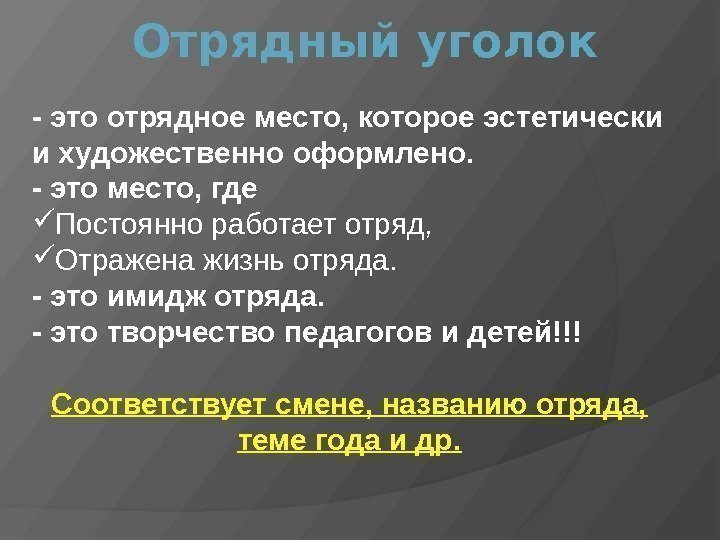 Отрядный уголок

- это отрядное место, которое эстетически и художественно оформлено.
- это место, где
✓Постоянно работает отряд,
✓Отражена жизнь отряда.
- это имидж отряда.
- это творчество педагогов и детей!!!

Соответствует смене, названию отряда, теме года и др.